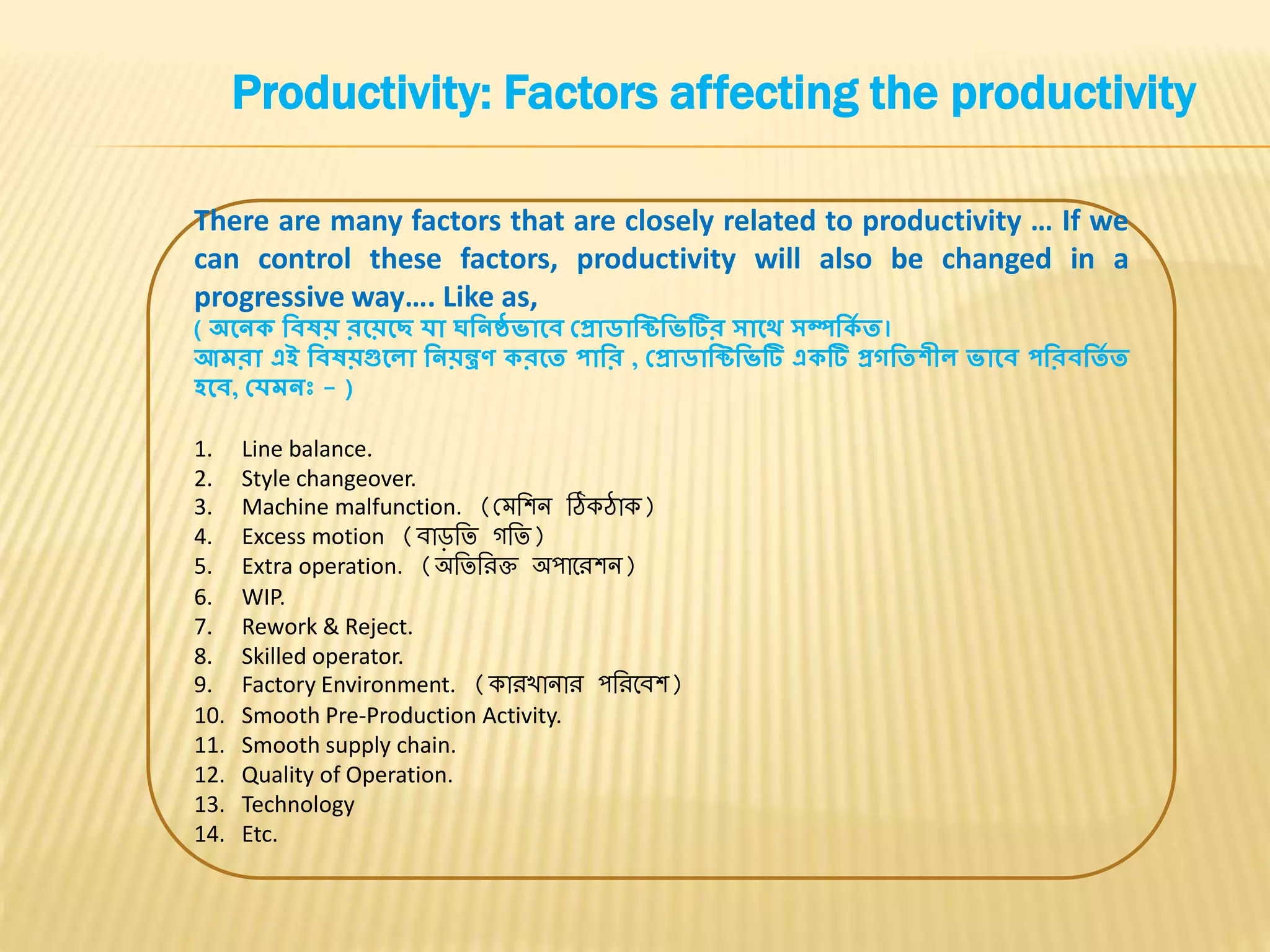 Productivity: Factors affecting the productivity

There are many factors that are closely related to productivity … If we can control these factors, productivity will also be changed in a progressive way…. Like as,
( অনেক বিষয় রয়েছে যা ঘনিষ্ঠভাবে প্রোডাক্টিভিটির সাথে সম্পর্কিত। আমরা এই বিষয়গুলো নিয়ন্ত্রণ করতে পারি , প্রোডাক্টিভিটি একটি প্রগতিশীল ভাবে পরিবর্তিত হবে, যেমনঃ – )

1. Line balance.
2. Style changeover.
3. Machine malfunction. (মেশিন ঠিকঠাক)
4. Excess motion (বাড়তি গতি)
5. Extra operation. (অতিরিক্ত অপারেশন)
6. WIP.
7. Rework & Reject.
8. Skilled operator.
9. Factory Environment. (কারখানার পরিবেশ)
10. Smooth Pre-Production Activity.
11. Smooth supply chain.
12. Quality of Operation.
13. Technology
14. Etc.